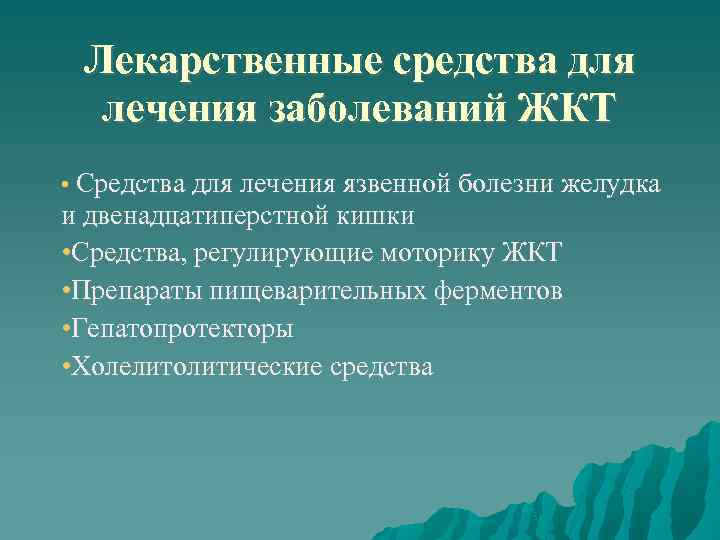 Лекарственные средства для лечения заболеваний ЖКТ

• Средства для лечения язвенной болезни желудка и двенадцатиперстной кишки
•Средства, регулирующие моторику ЖКТ
•Препараты пищеварительных ферментов
•Гепатопротекторы
•Холелитолитические средства